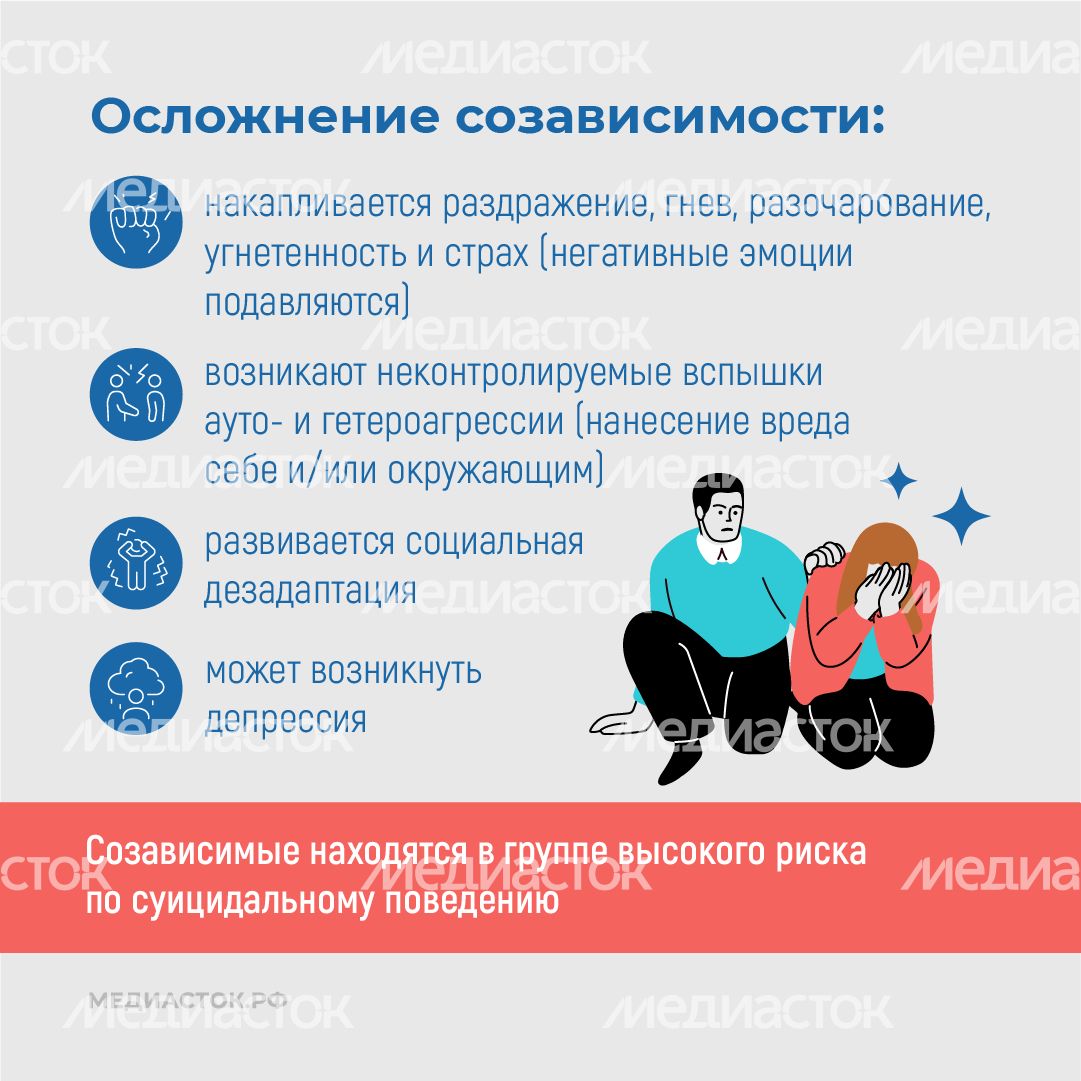 Осложнение созависимости:

накапливается раздражение, гнев, разочарование, угнетенность и страх (негативные эмоции подавляются)

возникают неконтролируемые вспышки ауто- и гетероагрессии (нанесение вреда себе и/или окружающим)

развивается социальная дезадаптация

может возникнуть депрессия

Созависимые находятся в группе высокого риска по суицидальному поведению

МЕДИАСТОК.РФ

МЕДИАСТОК